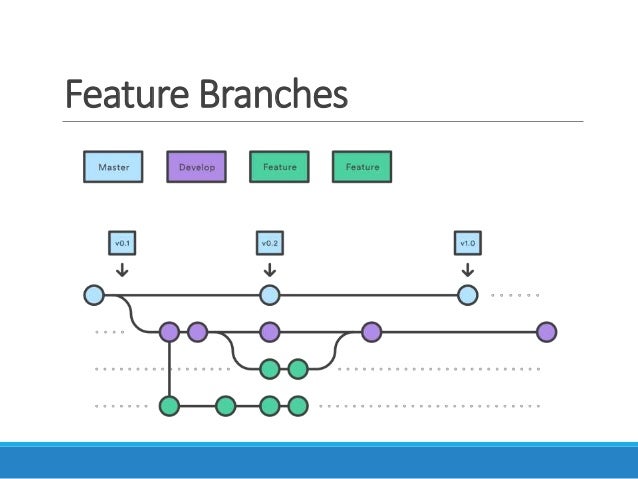 Feature Branches

Master

Develop

Feature

Feature

v0.1

v0.2

v1.0